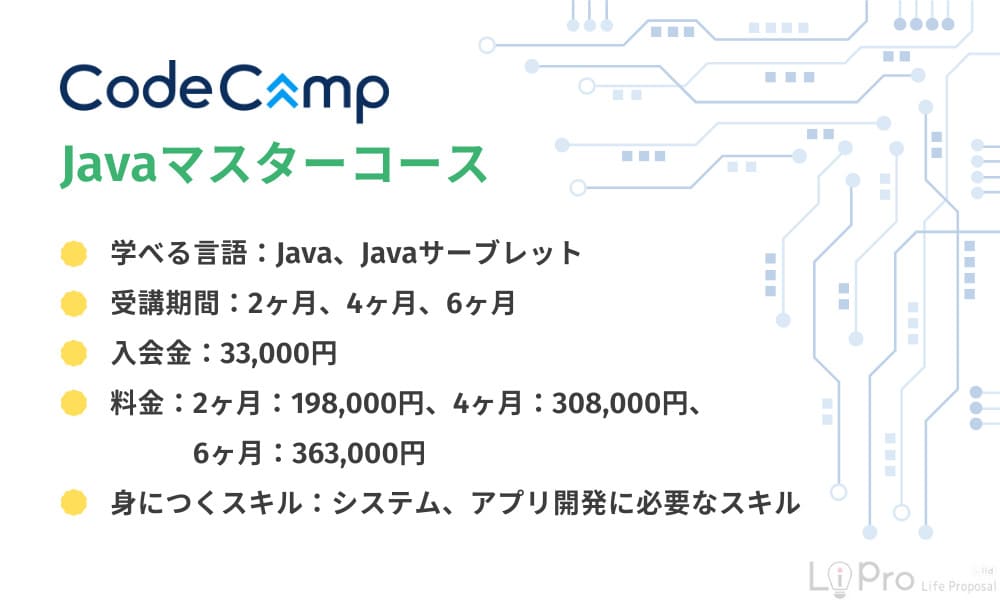 CodeCamp

Javaマスターコース

学べる言語：Java、Javaサーブレット

受講期間：2ヶ月、4ヶ月、6ヶ月

入会金：33,000円

料金：2ヶ月：198,000円、4ヶ月：308,000円、6ヶ月：363,000円

身につくスキル：システム、アプリ開発に必要なスキル

LiPro Life Proposal